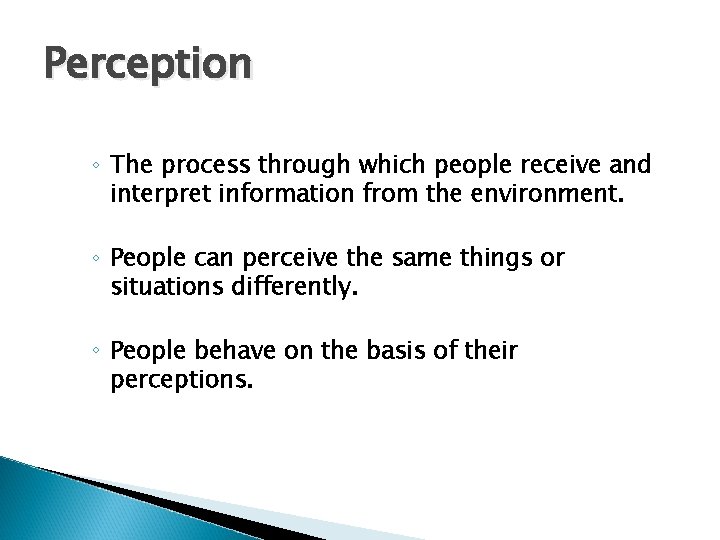 Perception

◦ The process through which people receive and interpret information from the environment.

◦ People can perceive the same things or situations differently.

◦ People behave on the basis of their perceptions.